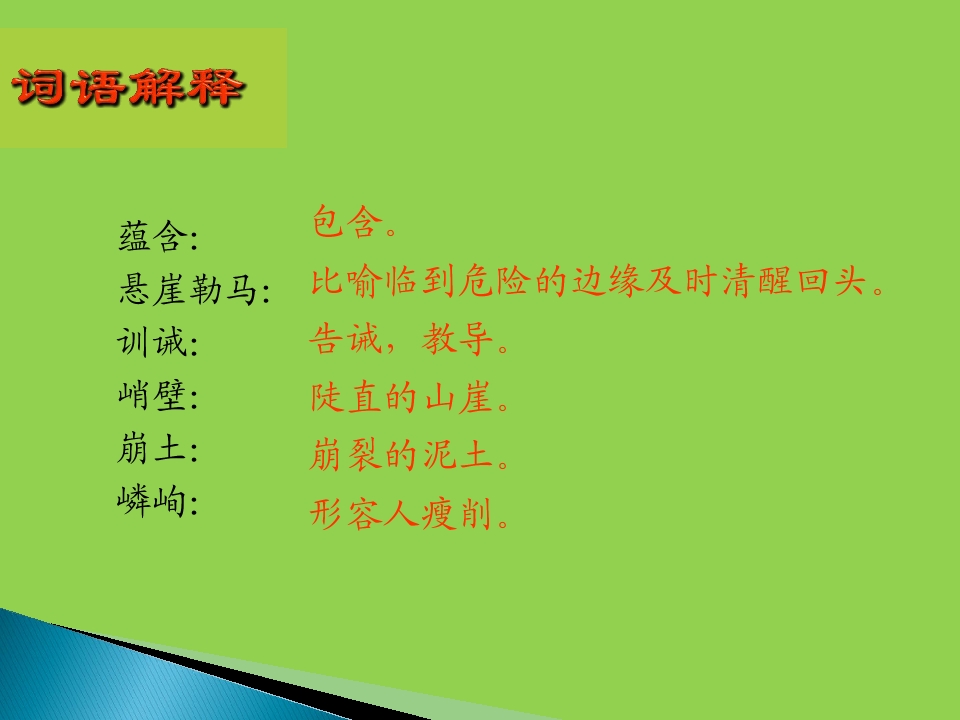 词语解释

蕴含: 包含。
悬崖勒马: 比喻临到危险的边缘及时清醒回头。
训诫: 告诫，教导。
峭壁: 陡直的山崖。
崩土: 崩裂的泥土。
嶙峋: 形容人瘦削。